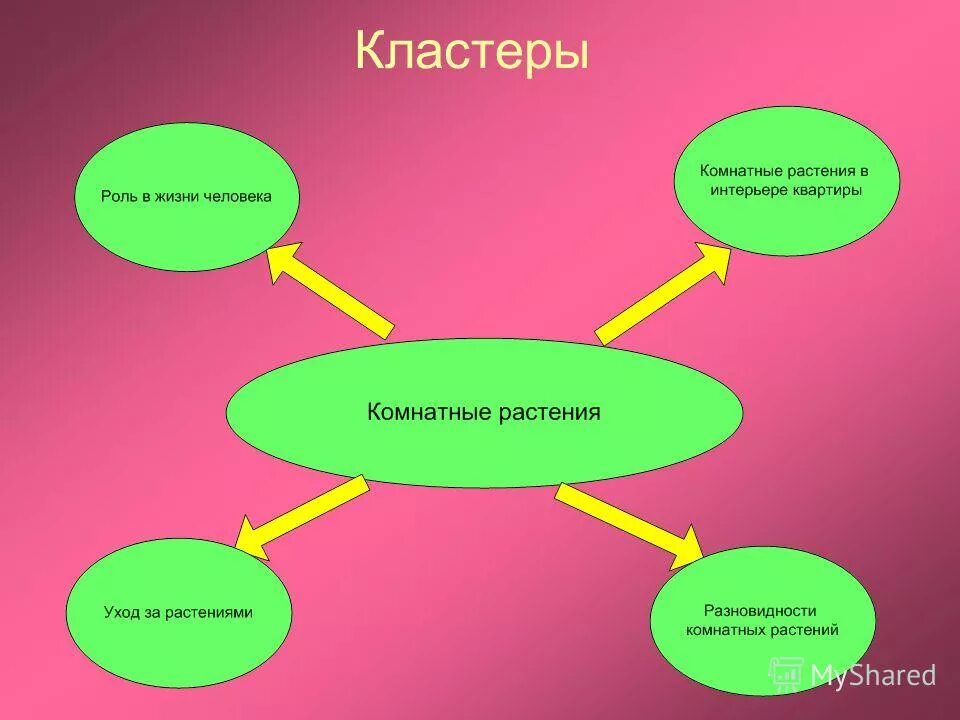 Кластеры

Роль в жизни человека

Комнатные растения в интерьере квартиры

Комнатные растения

Уход за растениями

Разновидности комнатных растений

MyShared